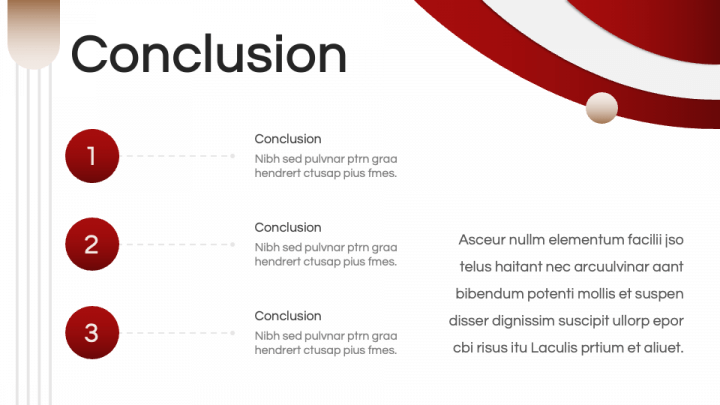 Conclusion

1

Conclusion
Nibh sed pulvnar ptrn graa hendrert ctusap pius fmes.

2

Conclusion
Nibh sed pulvnar ptrn graa hendrert ctusap pius fmes.

3

Conclusion
Nibh sed pulvnar ptrn graa hendrert ctusap pius fmes.

Asceur nullm elementum facilii jso telus haitant nec arcuulvinar aant bibendum potenti mollis et suspen disser dignissim suscipit ullorp epor cbi risus itu Laculis prtium et aliuet.